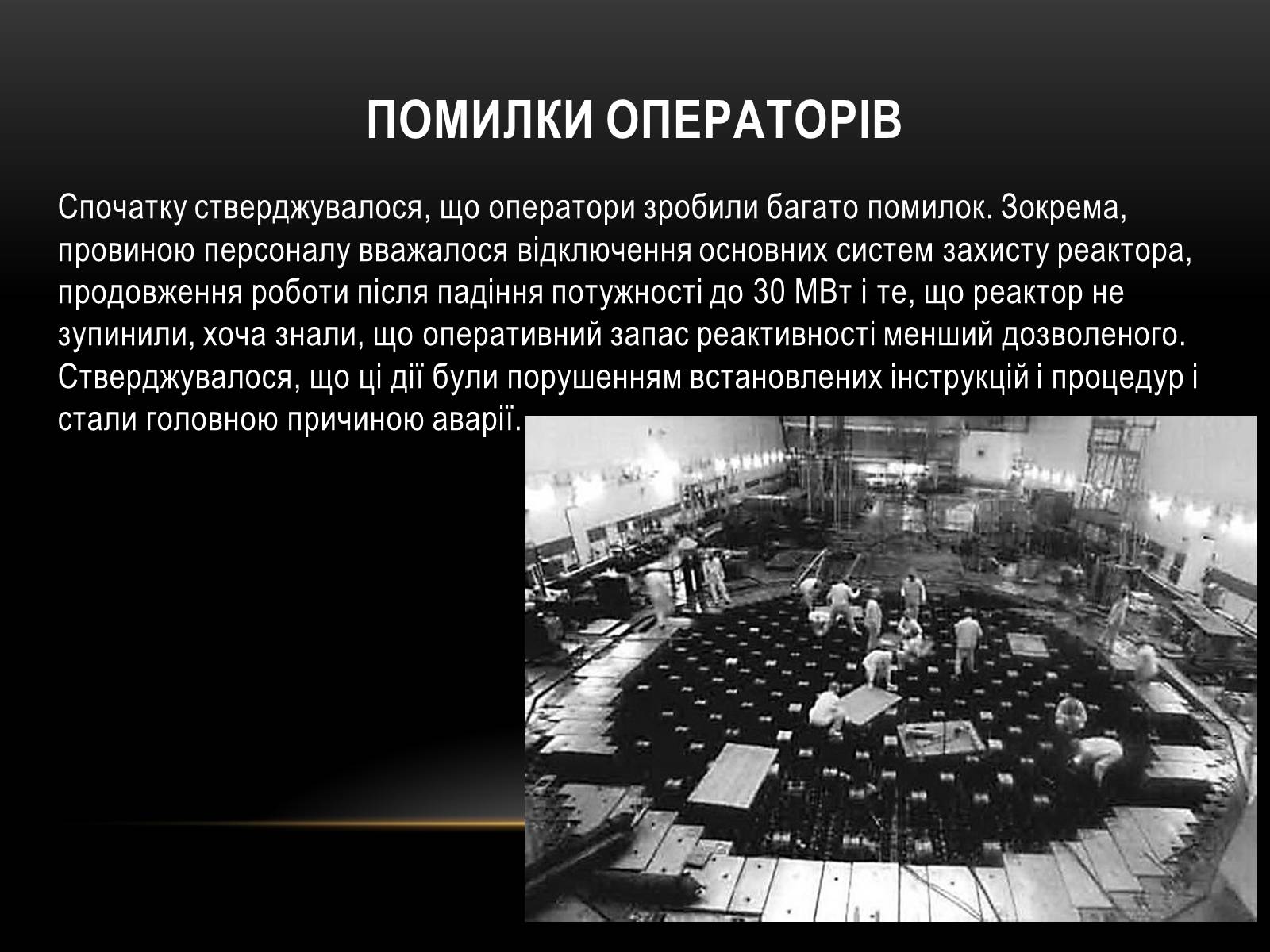 ПОМИЛКИ ОПЕРАТОРІВ

Спочатку стверджувалося, що оператори зробили багато помилок. Зокрема, провиною персоналу вважалося відключення основних систем захисту реактора, продовження роботи після падіння потужності до 30 МВт і те, що реактор не зупинили, хоча знали, що оперативний запас реактивності менший дозволеного. Стверджувалося, що ці дії були порушенням встановлених інструкцій і процедур і стали головною причиною аварії.